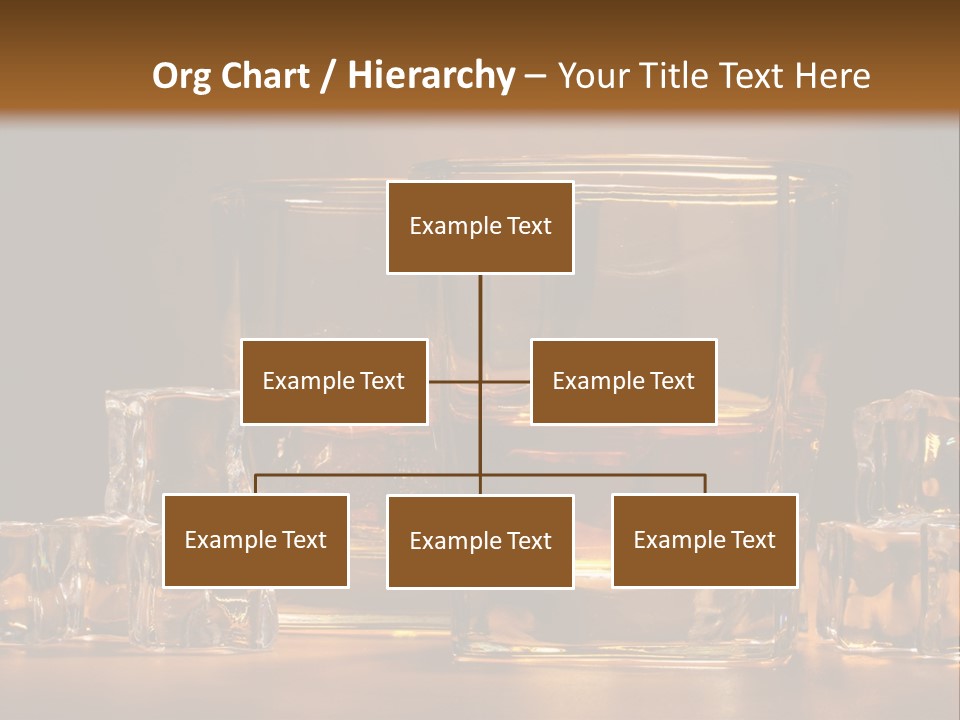 Org Chart / Hierarchy – Your Title Text Here

Example Text

Example Text

Example Text

Example Text

Example Text

Example Text